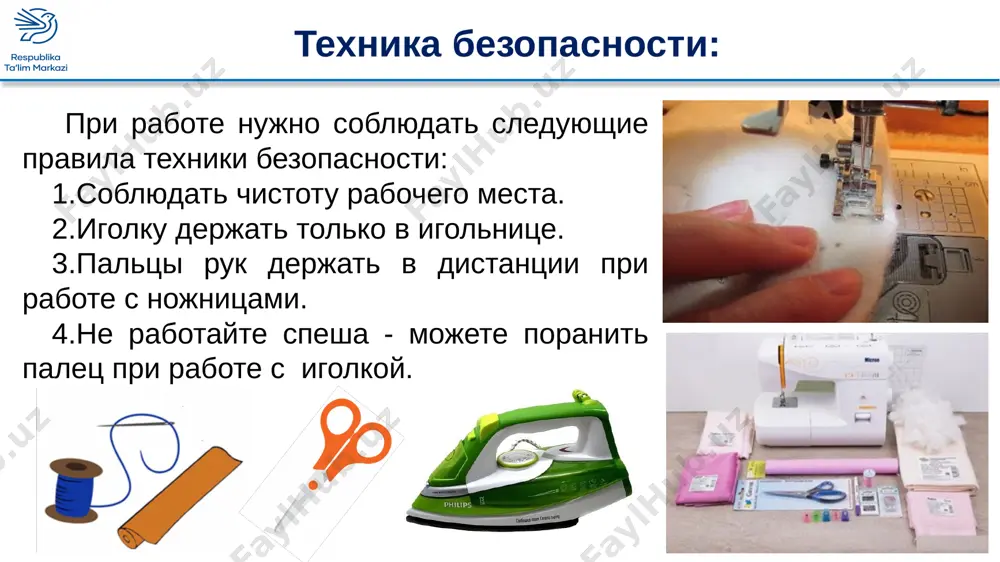 Respublika Ta'lim Markazi

Техника безопасности:

При работе нужно соблюдать следующие правила техники безопасности:

1.Соблюдать чистоту рабочего места.

2.Иголку держать только в игольнице.

3.Пальцы рук держать в дистанции при работе с ножницами.

4.Не работайте спеша - можете поранить палец при работе с иголкой.

PHILIPS

FaylHub.uz